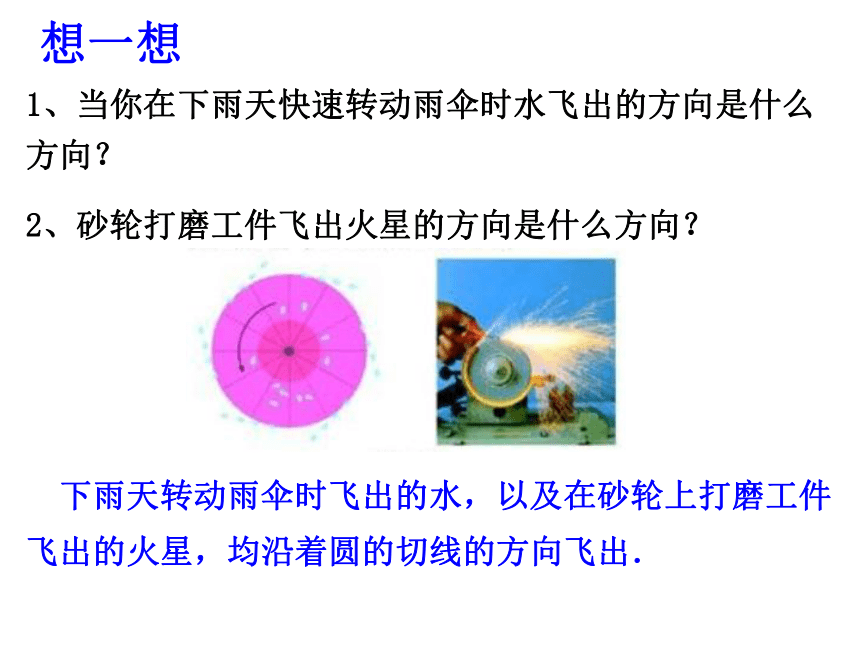 想一想

1、当你在下雨天快速转动雨伞时水飞出的方向是什么方向？

2、砂轮打磨工件飞出火星的方向是什么方向？

下雨天转动雨伞时飞出的水，以及在砂轮上打磨工件飞出的火星，均沿着圆的切线的方向飞出.